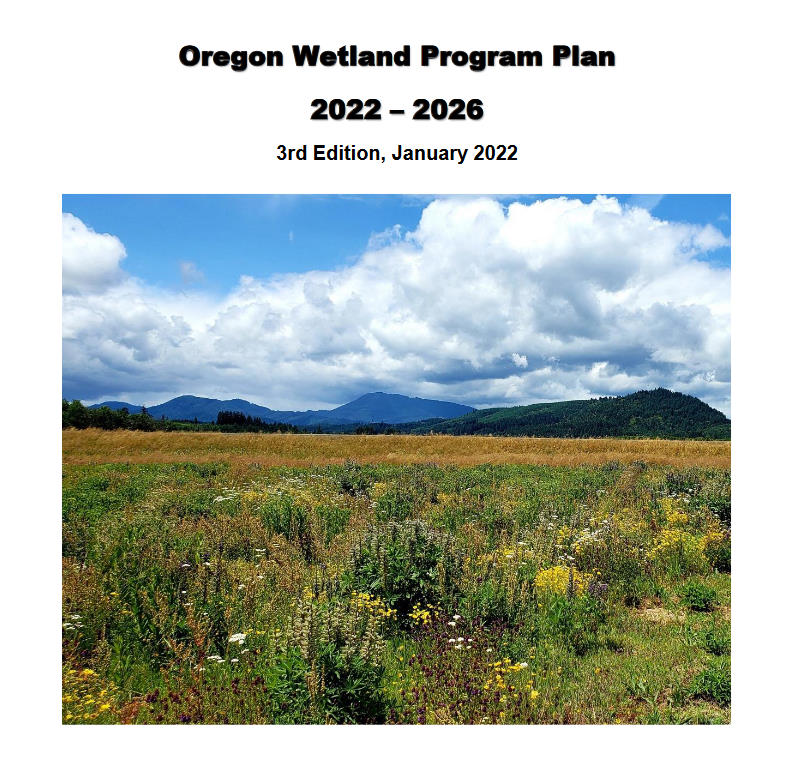 Oregon Wetland Program Plan

2022 – 2026

3rd Edition, January 2022